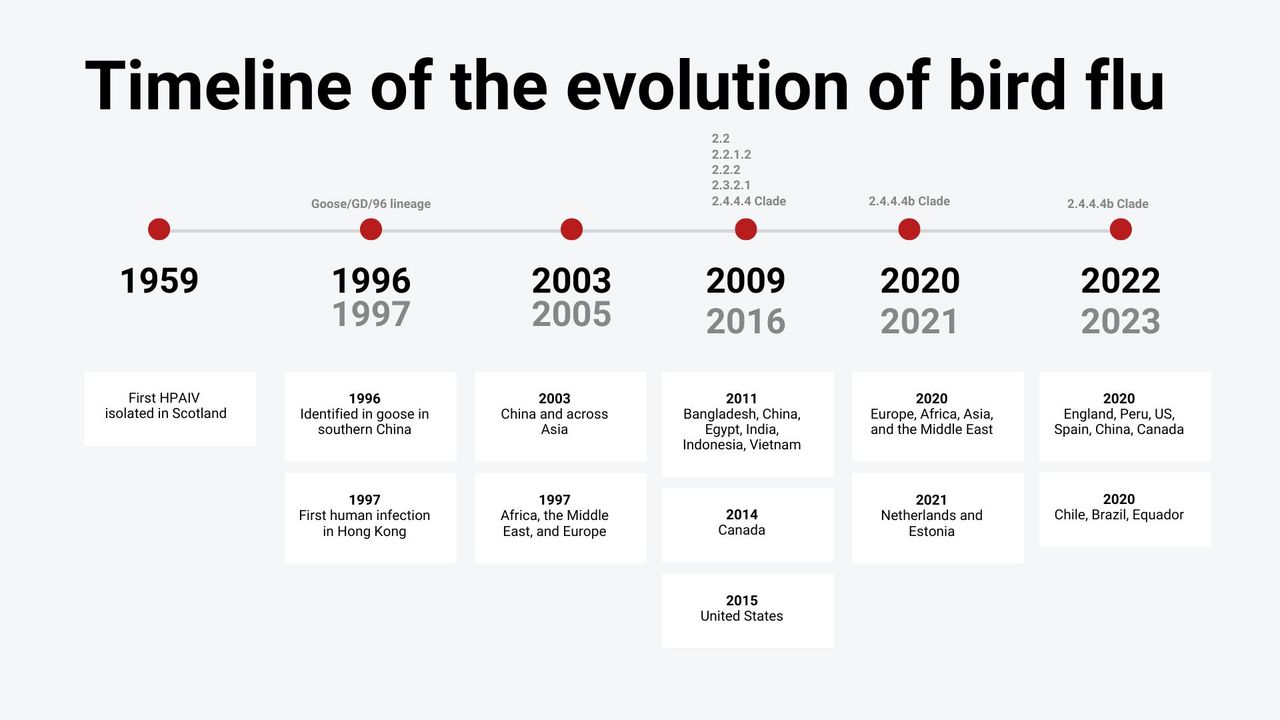 Timeline of the evolution of bird flu

1959

First HPAIV isolated in Scotland

Goose/GD/96 lineage

1996
1997

1996
Identified in goose in southern China

1997
First human infection in Hong Kong

2003
2005

2003
China and across Asia

1997
Africa, the Middle East, and Europe

2.2
2.2.1.2
2.2.2
2.3.2.1
2.4.4.4 Clade

2009
2016

2011
Bangladesh, China, Egypt, India, Indonesia, Vietnam

2014
Canada

2015
United States

2.4.4.4b Clade

2020
2021

2020
Europe, Africa, Asia, and the Middle East

2021
Netherlands and Estonia

2.4.4.4b Clade

2022
2023

2020
England, Peru, US, Spain, China, Canada

2020
Chile, Brazil, Equador